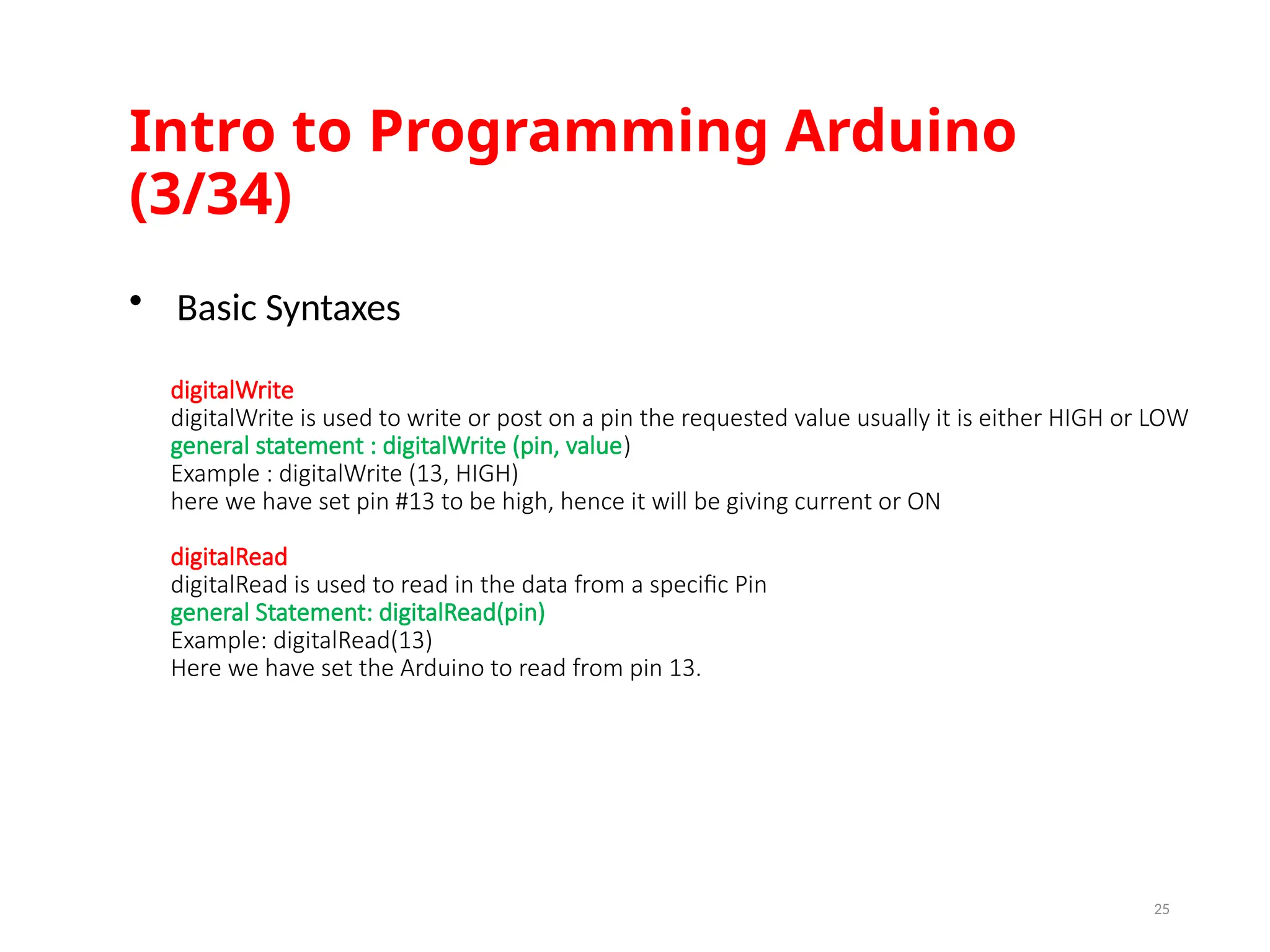 Intro to Programming Arduino (3/34)

• Basic Syntaxes

digitalWrite
digitalWrite is used to write or post on a pin the requested value usually it is either HIGH or LOW
general statement : digitalWrite (pin, value)
Example : digitalWrite (13, HIGH)
here we have set pin #13 to be high, hence it will be giving current or ON

digitalRead
digitalRead is used to read in the data from a specific Pin
general Statement: digitalRead(pin)
Example: digitalRead(13)
Here we have set the Arduino to read from pin 13.

25